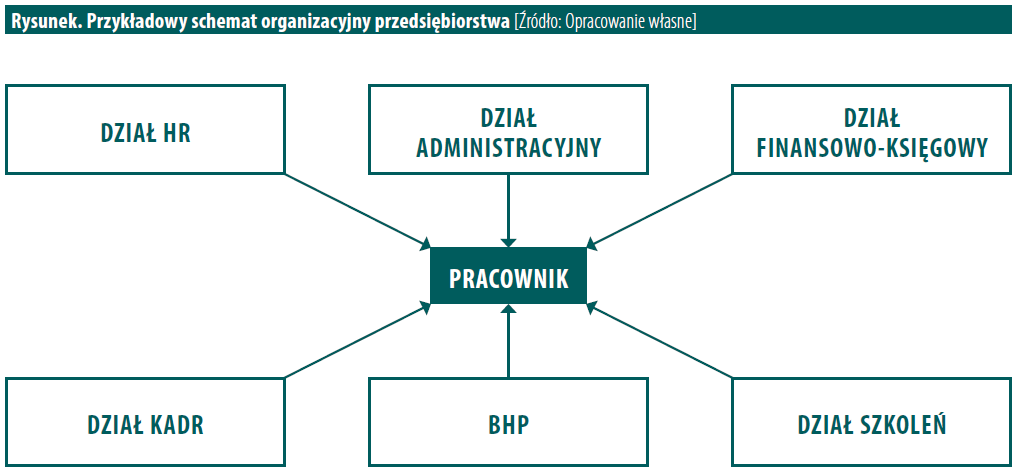 Rysunek. Przykładowy schemat organizacyjny przedsiębiorstwa [Źródło: Opracowanie własne]

DZIAŁ HR

DZIAŁ ADMINISTRACYJNY

DZIAŁ FINANSOWO-KSIĘGOWY

PRACOWNIK

DZIAŁ KADR

BHP

DZIAŁ SZKOLEŃ